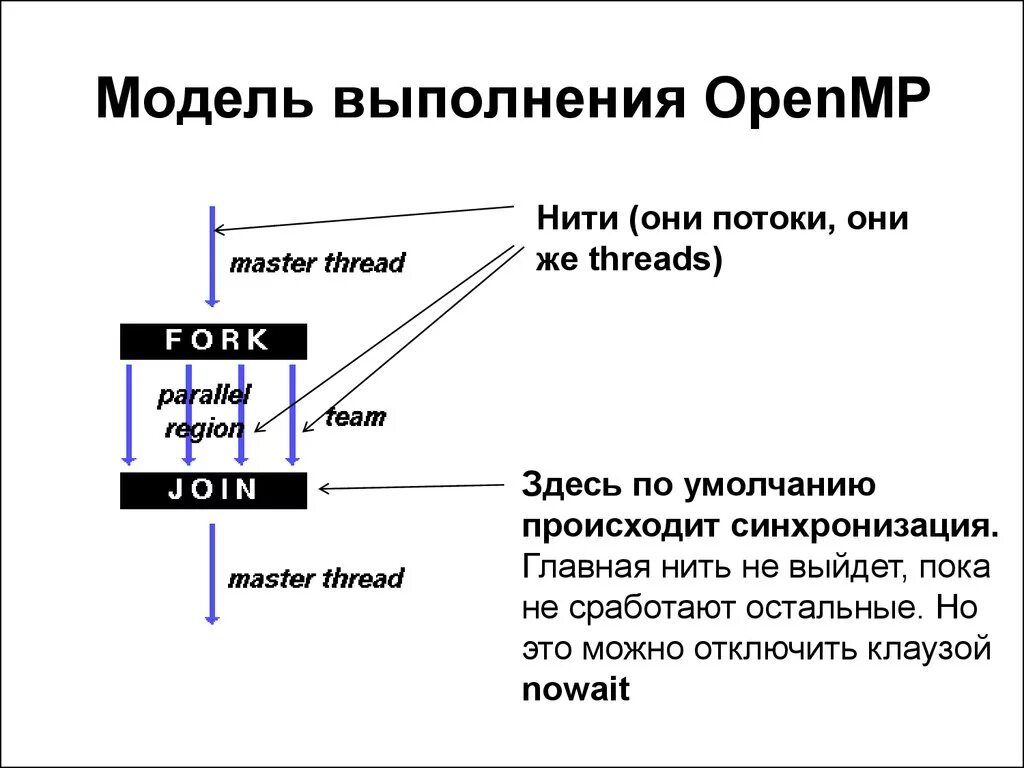 Модель выполнения OpenMP

master thread

FORK

parallel region

team

JOIN

master thread

Нити (они потоки, они же threads)

Здесь по умолчанию происходит синхронизация. Главная нить не выйдет, пока не сработают остальные. Но это можно отключить клаузой nowait